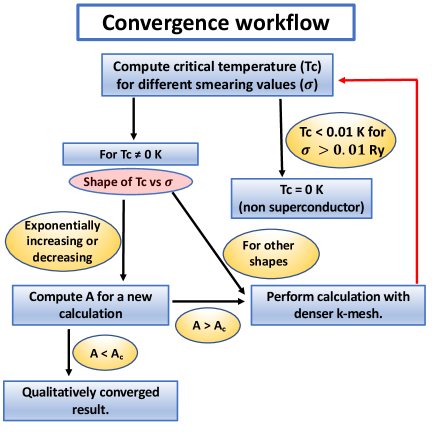 Convergence workflow

Compute critical temperature (Tc) for different smearing values ($\sigma$)

For Tc ≠ 0 K

Shape of Tc vs $\sigma$

Tc < 0.01 K for $\sigma > 0.01$ Ry

Tc = 0 K (non superconductor)

Exponentially increasing or decreasing

For other shapes

Compute A for a new calculation

Perform calculation with denser k-mesh.

A > $A_c$

A < $A_c$

Qualitatively converged result.